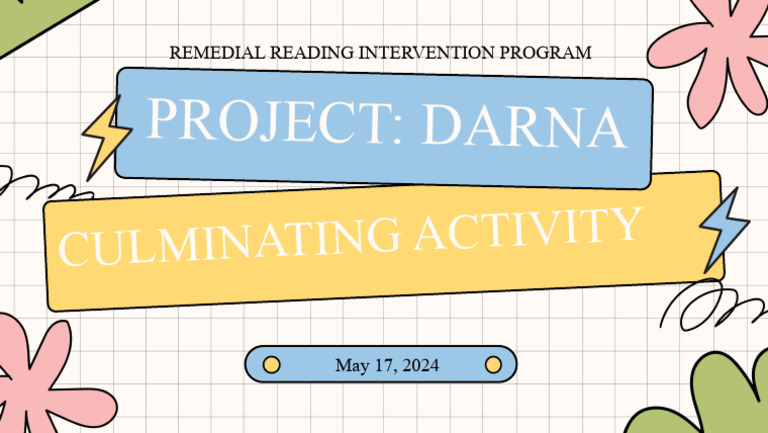 REMEDIAL READING INTERVENTION PROGRAM

PROJECT: DARNA

CULMINATING ACTIVITY

May 17, 2024